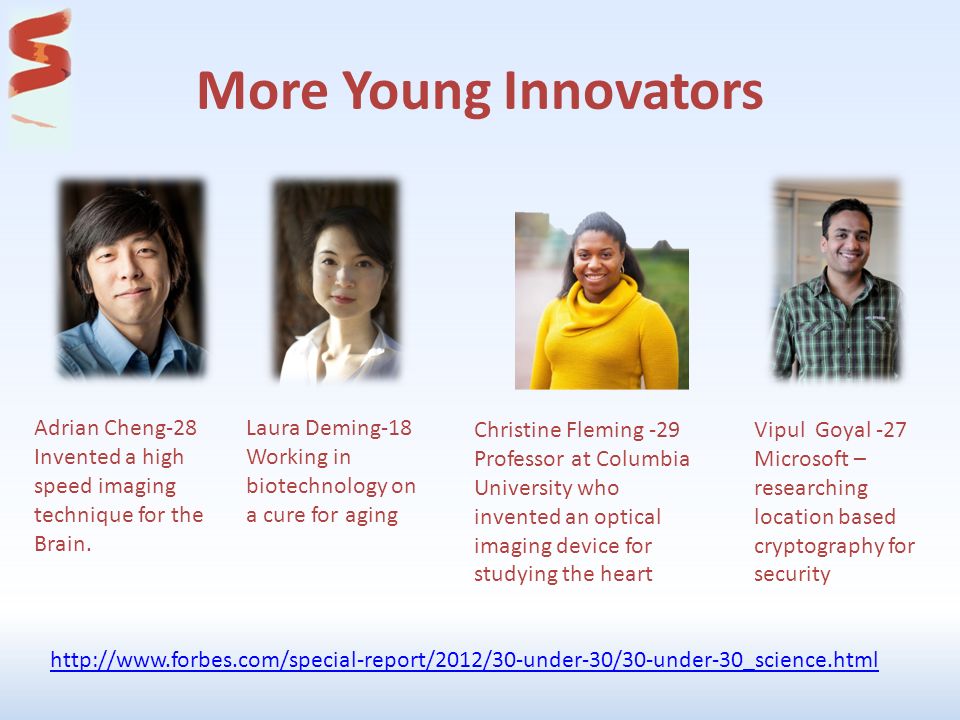 More Young Innovators

Adrian Cheng-28 Invented a high speed imaging technique for the Brain.

Laura Deming-18 Working in biotechnology on a cure for aging

Christine Fleming -29 Professor at Columbia University who invented an optical imaging device for studying the heart

Vipul Goyal -27 Microsoft – researching location based cryptography for security

http://www.forbes.com/special-report/2012/30-under-30/30-under-30_science.html